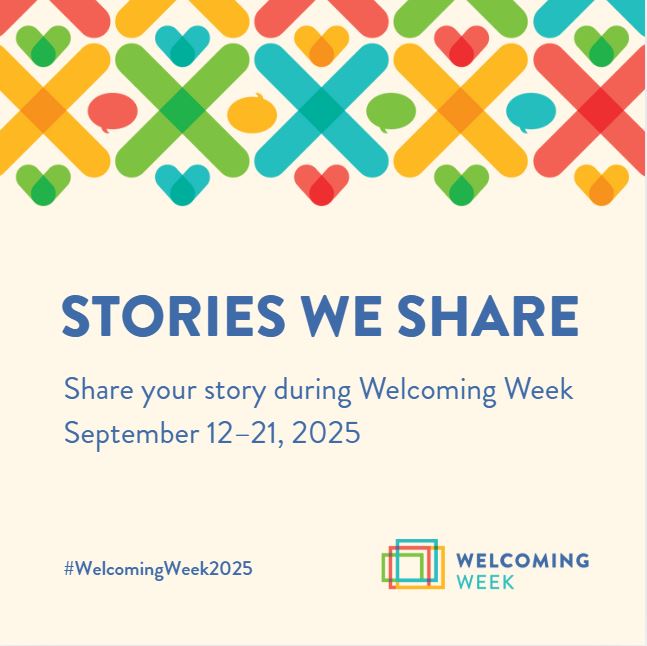 STORIES WE SHARE

Share your story during Welcoming Week
September 12–21, 2025

#WelcomingWeek2025

WELCOMING
WEEK